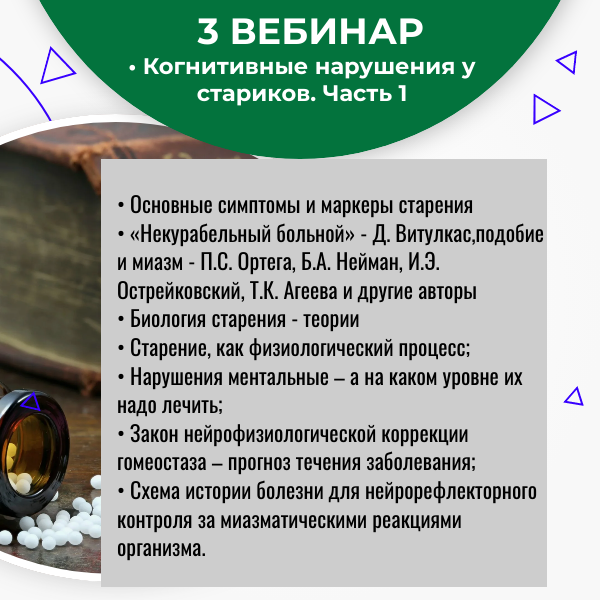 3 ВЕБИНАР
• Когнитивные нарушения у стариков. Часть 1

• Основные симптомы и маркеры старения
• «Некурабельный больной» - Д. Витулкас,подобие и миазм - П.С. Ортега, Б.А. Нейман, И.Э. Острейковский, Т.К. Агеева и другие авторы
• Биология старения - теории
• Старение, как физиологический процесс;
• Нарушения ментальные – а на каком уровне их надо лечить;
• Закон нейрофизиологической коррекции гомеостаза – прогноз течения заболевания;
• Схема истории болезни для нейрорефлекторного контроля за миазматическими реакциями организма.